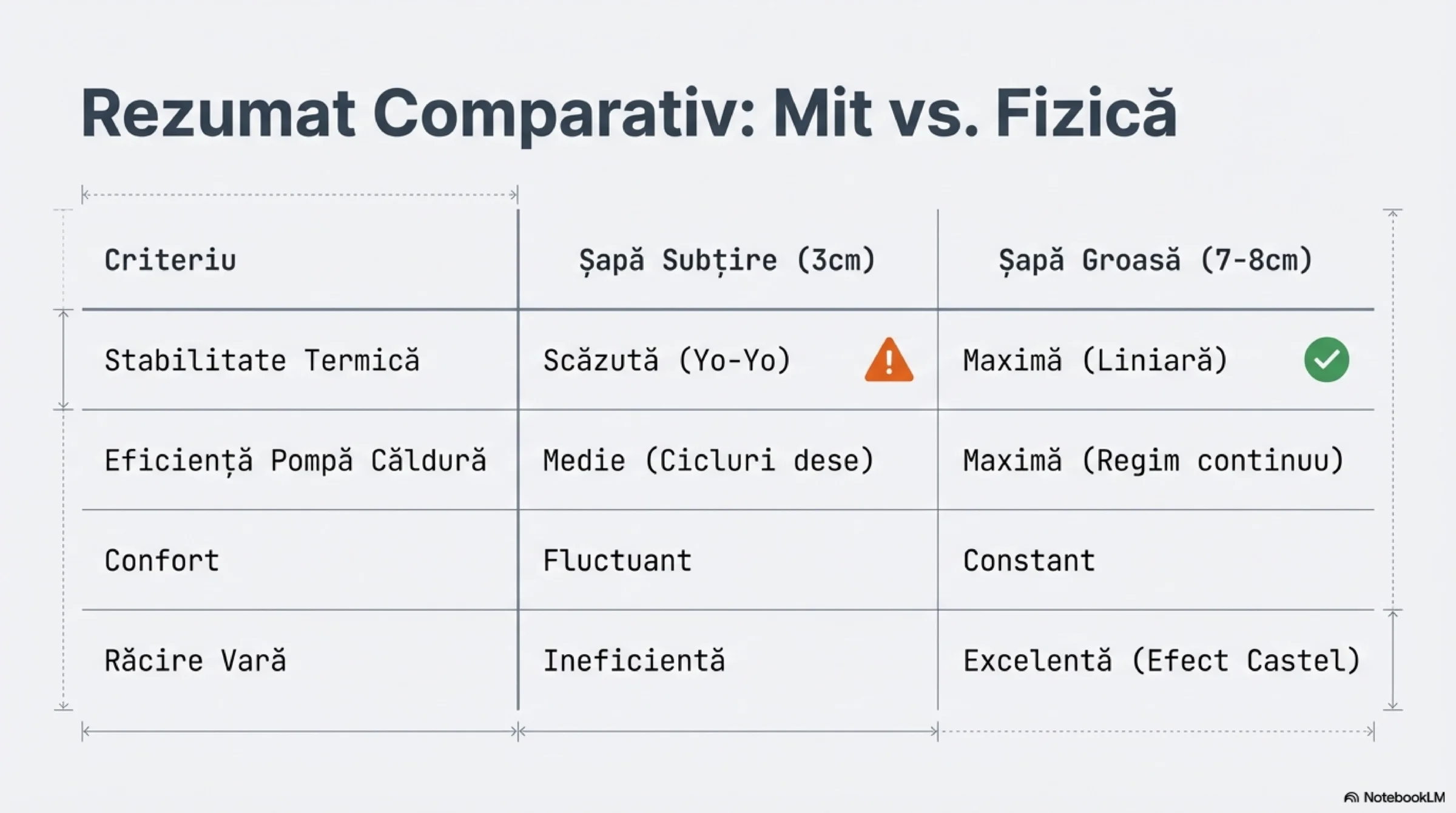 Rezumat Comparativ: Mit vs. Fizică

| Criteriu | Șapă Subțire (3cm) | Șapă Groasă (7-8cm) |
|---|---|---|
| Stabilitate Termică | Scăzută (Yo-Yo) | Maximă (Liniară) |
| Eficiență Pompă Căldură | Medie (Cicluri dese) | Maximă (Regim continuu) |
| Confort | Fluctuant | Constant |
| Răcire Vară | Ineficientă | Excelentă (Efect Castel) |

NotebookLM